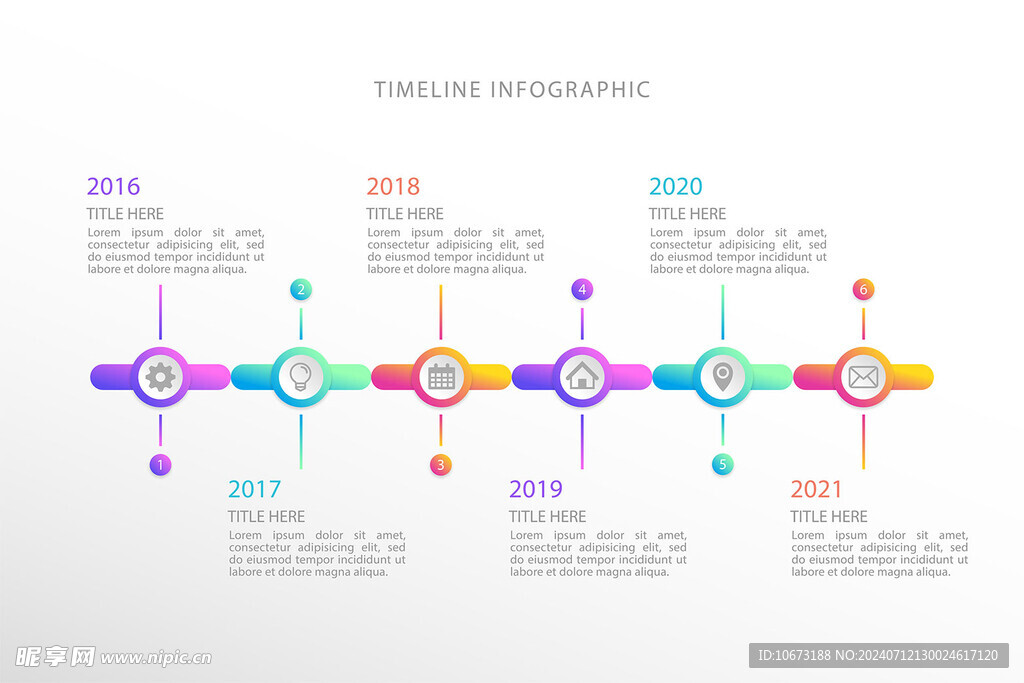 TIMELINE INFOGRAPHIC

2016
TITLE HERE
Lorem ipsum dolor sit amet, consectetur adipisicing elit, sed do eiusmod tempor incididunt ut labore et dolore magna aliqua.

2018
TITLE HERE
Lorem ipsum dolor sit amet, consectetur adipisicing elit, sed do eiusmod tempor incididunt ut labore et dolore magna aliqua.

2020
TITLE HERE
Lorem ipsum dolor sit amet, consectetur adipisicing elit, sed do eiusmod tempor incididunt ut labore et dolore magna aliqua.

2 4 6

1 3 5

2017
TITLE HERE
Lorem ipsum dolor sit amet, consectetur adipisicing elit, sed do eiusmod tempor incididunt ut labore et dolore magna aliqua.

2019
TITLE HERE
Lorem ipsum dolor sit amet, consectetur adipisicing elit, sed do eiusmod tempor incididunt ut labore et dolore magna aliqua.

2021
TITLE HERE
Lorem ipsum dolor sit amet, consectetur adipisicing elit, sed do eiusmod tempor incididunt ut labore et dolore magna aliqua.

昵享网 www.nipic.cn
ID:10673188 NO:20240712130024617120